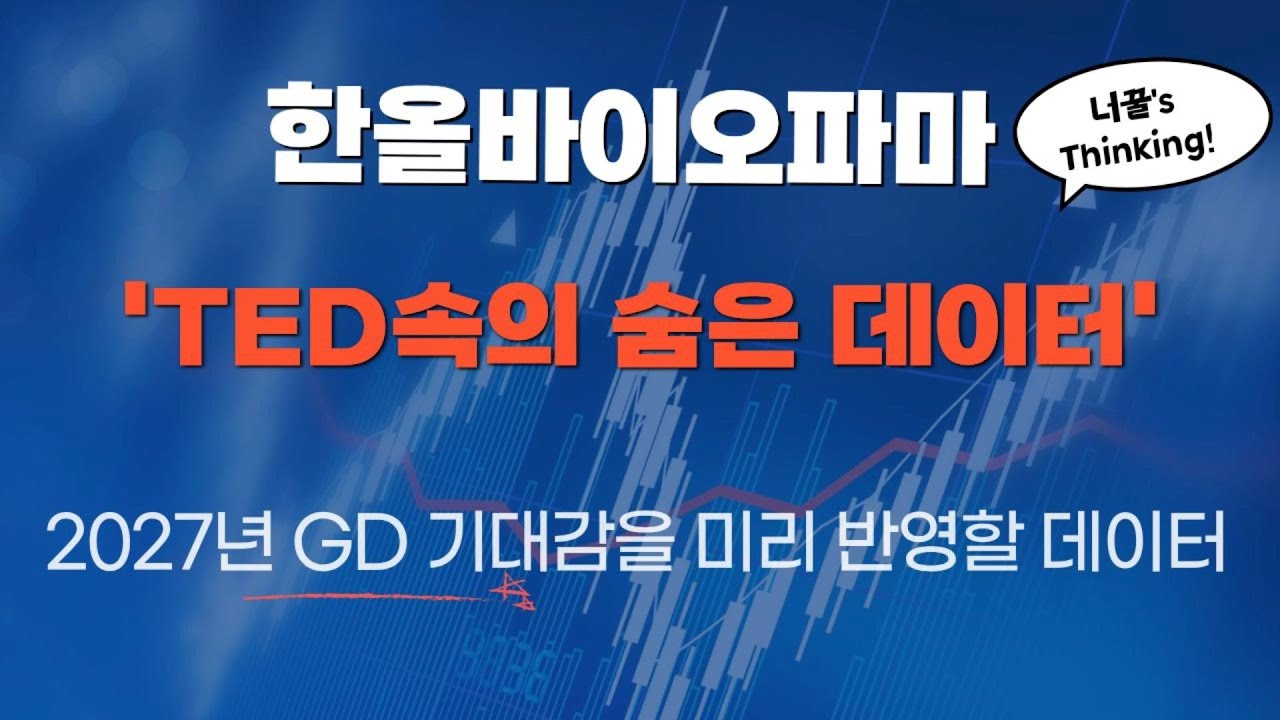 한올바이오파마

너꿀's Thinking!

'TED속의 숨은 데이터'

2027년 GD 기대감을 미리 반영할 데이터